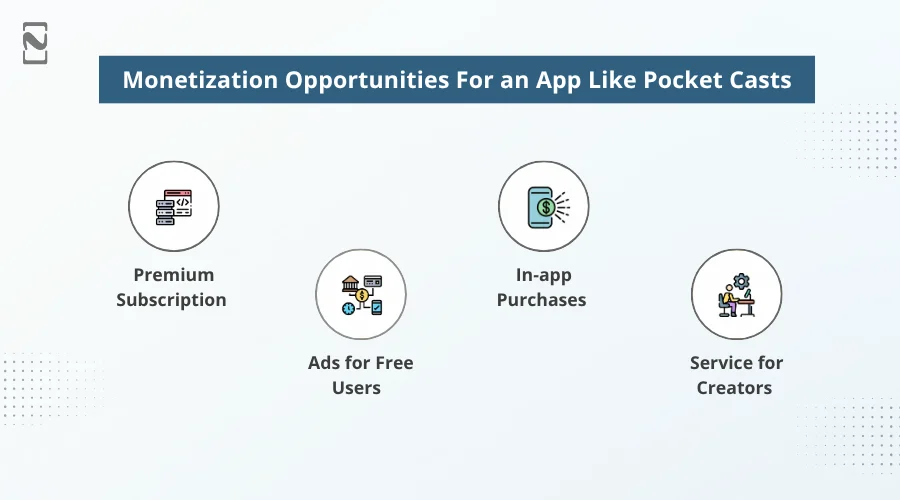 Monetization Opportunities For an App Like Pocket Casts

Premium Subscription

Ads for Free Users

In-app Purchases

Service for Creators